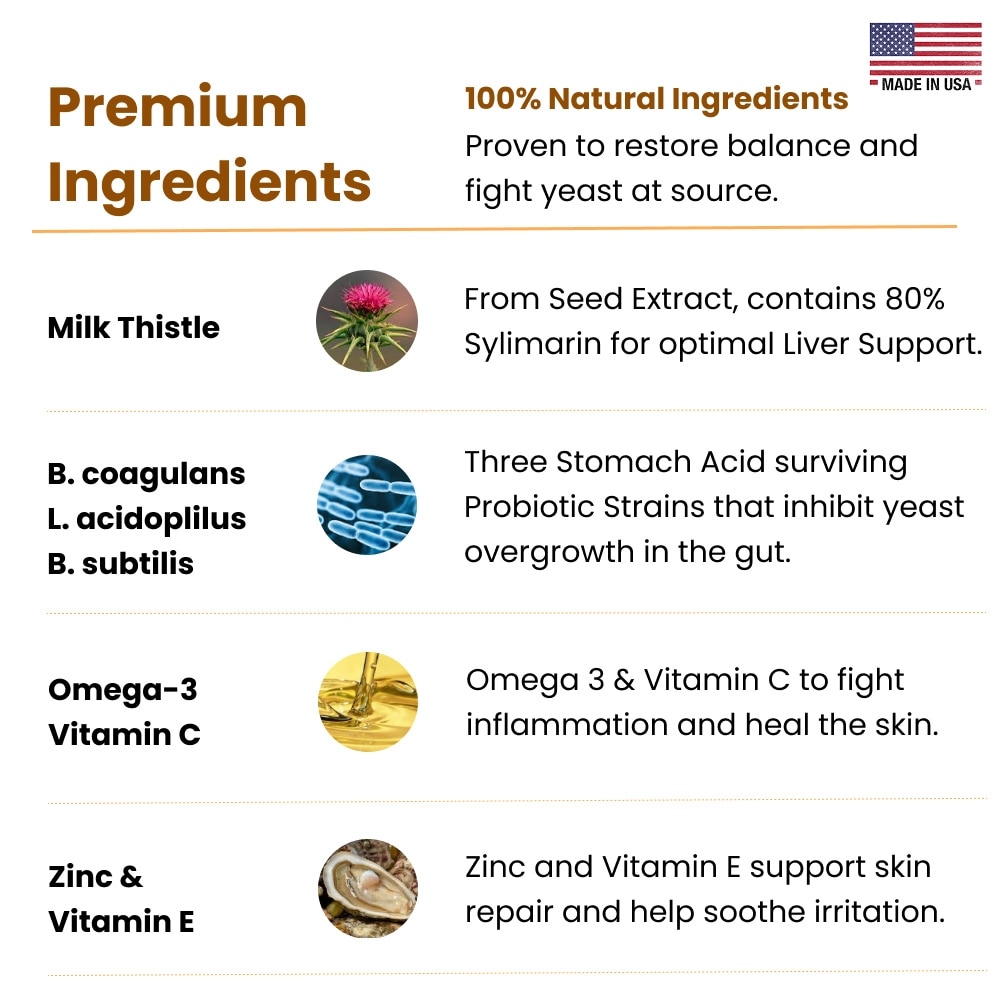 MADE IN USA

Premium Ingredients

100% Natural Ingredients
Proven to restore balance and fight yeast at source.

Milk Thistle

From Seed Extract, contains 80% Sylimarin for optimal Liver Support.

B. coagulans
L. acidoplilus
B. subtilis

Three Stomach Acid surviving Probiotic Strains that inhibit yeast overgrowth in the gut.

Omega-3
Vitamin C

Omega 3 & Vitamin C to fight inflammation and heal the skin.

Zinc &
Vitamin E

Zinc and Vitamin E support skin repair and help soothe irritation.